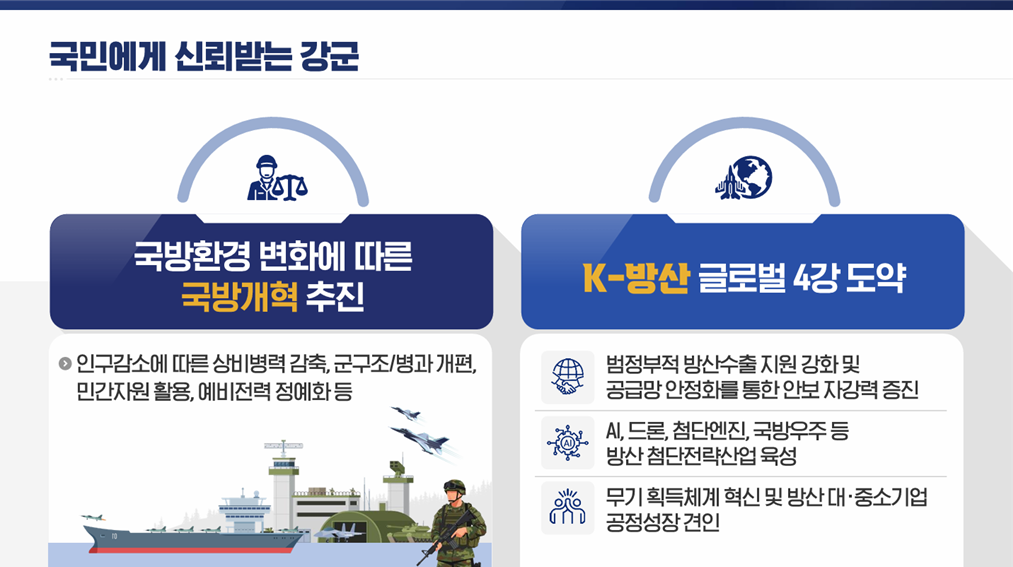 국민에게 신뢰받는 강군

국방환경 변화에 따른 국방개혁 추진

인구감소에 따른 상비병력 감축, 군구조/병과 개편, 민간자원 활용, 예비전력 정예화 등

K-방산 글로벌 4강 도약

범정부적 방산수출 지원 강화 및 공급망 안정화를 통한 안보 자강력 증진

AI, 드론, 첨단엔진, 국방우주 등 방산 첨단전략산업 육성

무기 획득체계 혁신 및 방산 대·중소기업 공정성장 견인